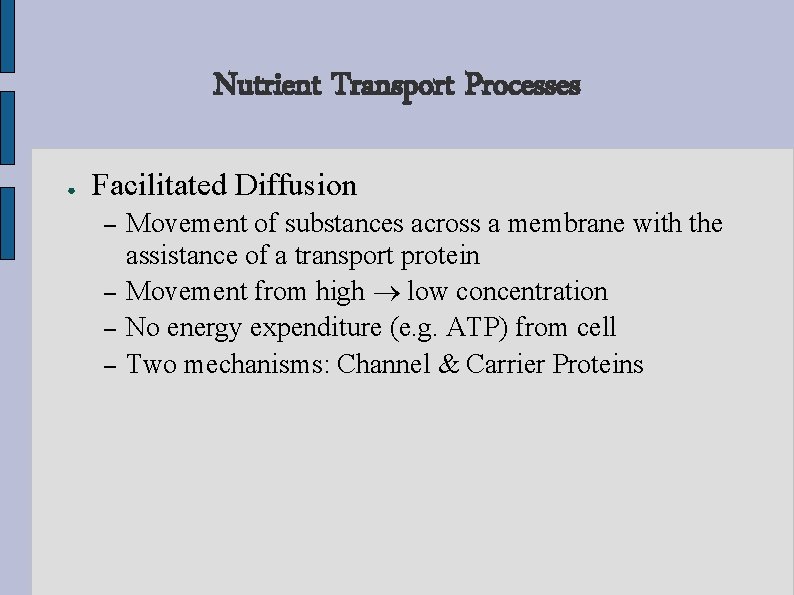 Nutrient Transport Processes

● Facilitated Diffusion
– Movement of substances across a membrane with the assistance of a transport protein
– Movement from high $\rightarrow$ low concentration
– No energy expenditure (e.g. ATP) from cell
– Two mechanisms: Channel & Carrier Proteins